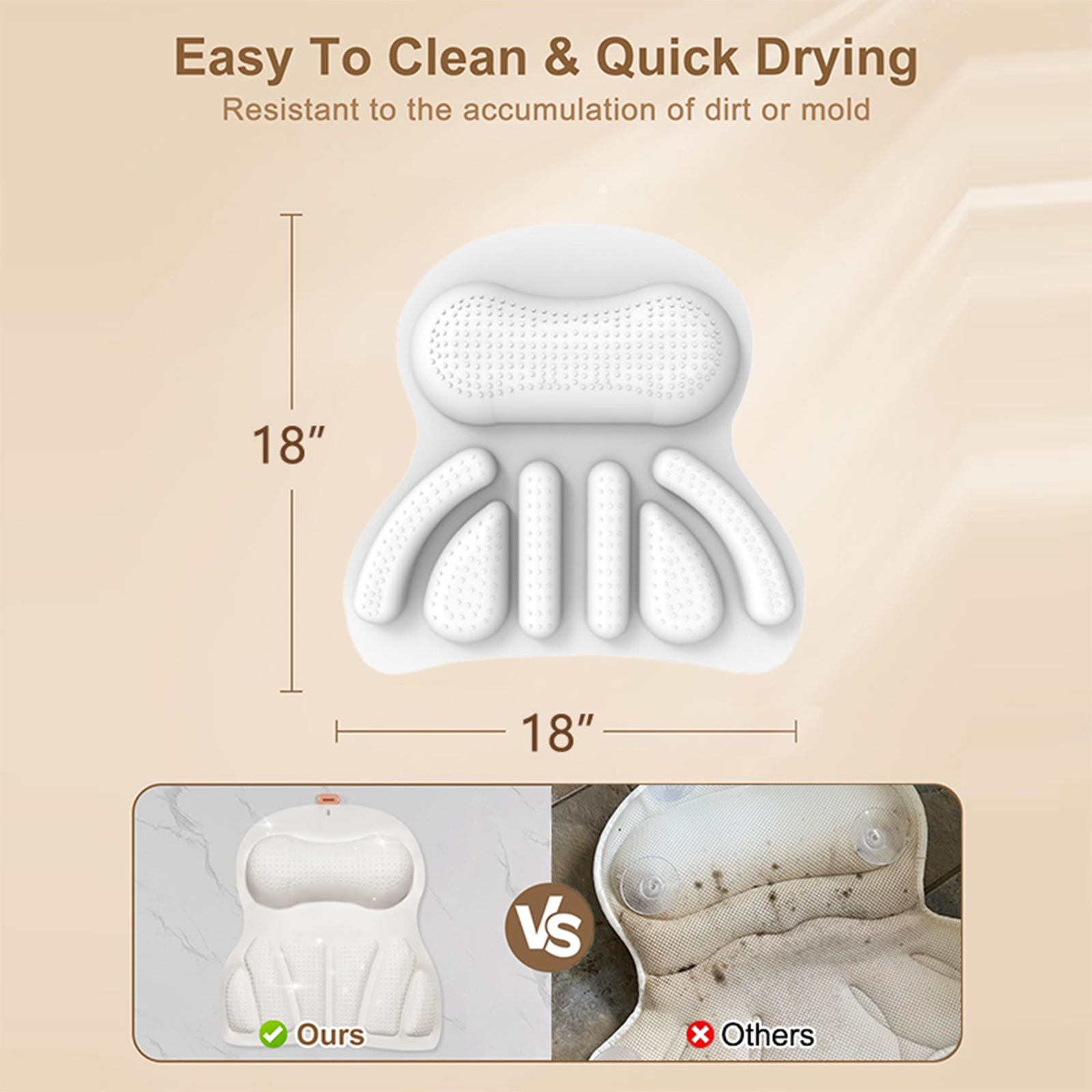 Easy To Clean & Quick Drying
Resistant to the accumulation of dirt or mold

18″

18″

VS

Ours

Others